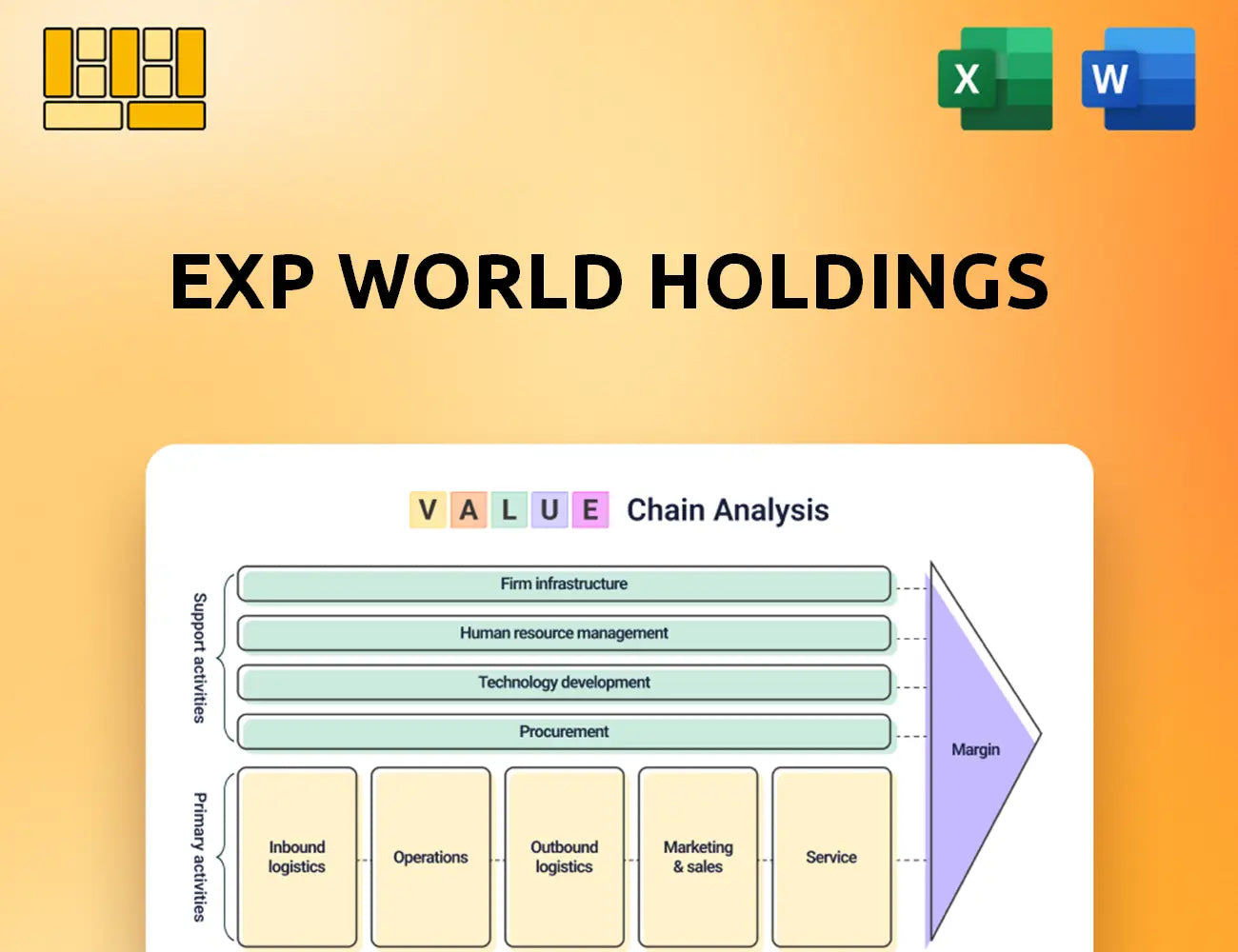 X

W

EXP WORLD HOLDINGS

V A L U E Chain Analysis

Support activities

Firm infrastructure

Human resource management

Technology development

Procurement

Primary activities

Inbound logistics

Operations

Outbound logistics

Marketing & sales

Service

Margin